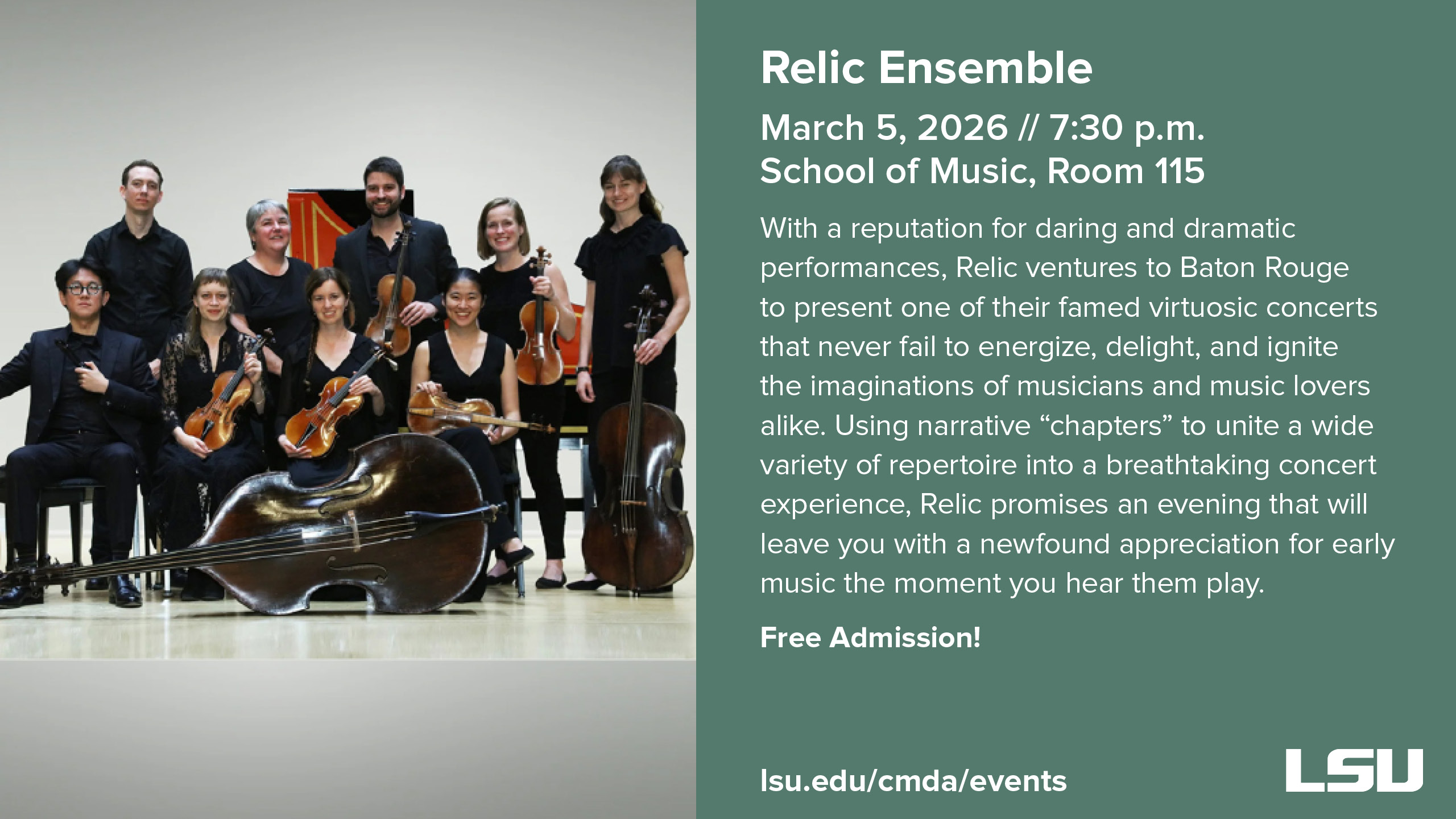 Relic Ensemble

March 5, 2026 // 7:30 p.m.
School of Music, Room 115

With a reputation for daring and dramatic performances, Relic ventures to Baton Rouge to present one of their famed virtuosic concerts that never fail to energize, delight, and ignite the imaginations of musicians and music lovers alike. Using narrative “chapters” to unite a wide variety of repertoire into a breathtaking concert experience, Relic promises an evening that will leave you with a newfound appreciation for early music the moment you hear them play.

Free Admission!

lsu.edu/cmda/events

LSU